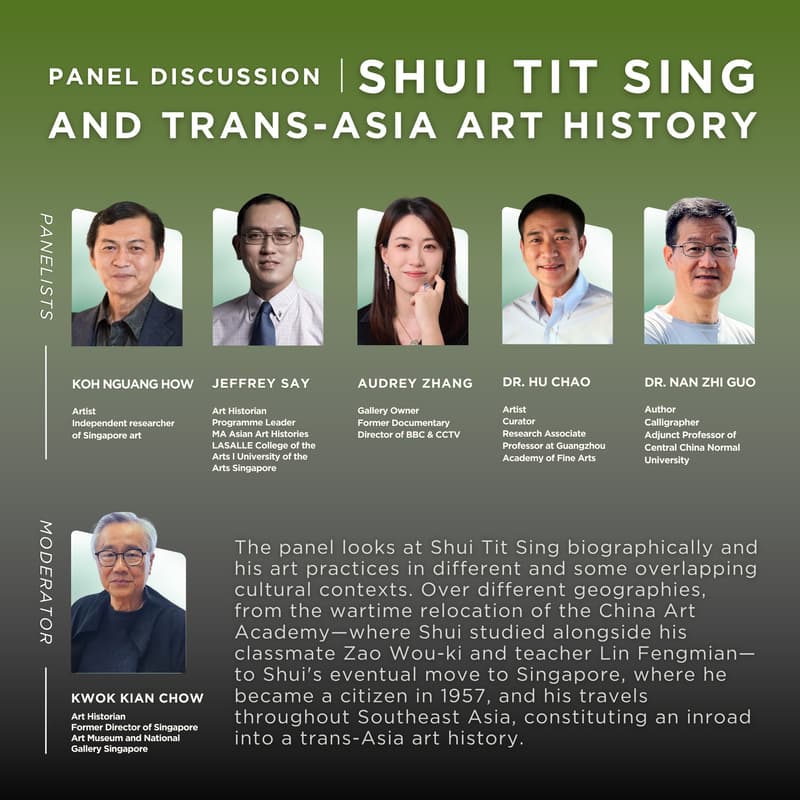 PANEL DISCUSSION | SHUI TIT SING AND TRANS-ASIA ART HISTORY

PANELISTS

KOH NGUANG HOW

Artist
Independent researcher of Singapore art

JEFFREY SAY

Art Historian
Programme Leader
MA Asian Art Histories
LASALLE College of the Arts I University of the Arts Singapore

AUDREY ZHANG

Gallery Owner
Former Documentary Director of BBC & CCTV

DR. HU CHAO

Artist
Curator
Research Associate
Professor at Guangzhou Academy of Fine Arts

DR. NAN ZHI GUO

Author
Calligrapher
Adjunct Professor of Central China Normal University

MODERATOR

KWOK KIAN CHOW

Art Historian
Former Director of Singapore Art Museum and National Gallery Singapore

The panel looks at Shui Tit Sing biographically and his art practices in different and some overlapping cultural contexts. Over different geographies, from the wartime relocation of the China Art Academy—where Shui studied alongside his classmate Zao Wou-ki and teacher Lin Fengmian—to Shui's eventual move to Singapore, where he became a citizen in 1957, and his travels throughout Southeast Asia, constituting an inroad into a trans-Asia art history.